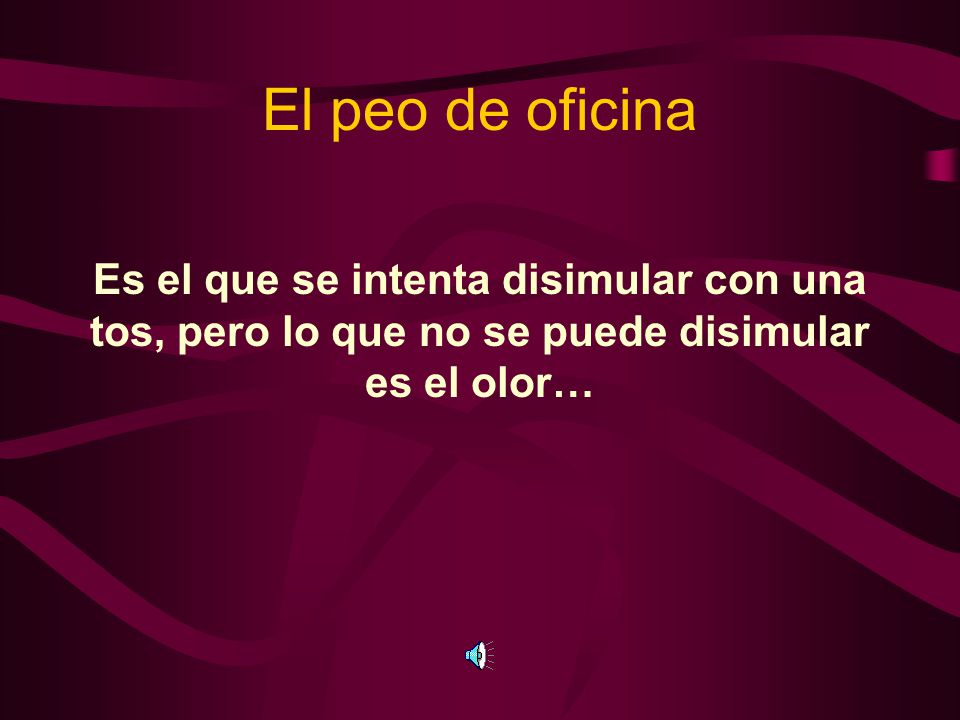 El peo de oficina

Es el que se intenta disimular con una tos, pero lo que no se puede disimular es el olor…